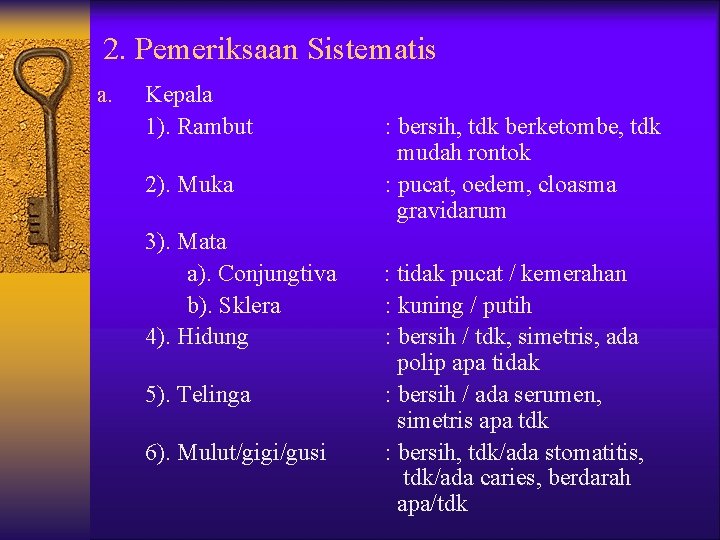 2. Pemeriksaan Sistematis

a. Kepala

1). Rambut : bersih, tdk berketombe, tdk mudah rontok

2). Muka : pucat, oedem, cloasma gravidarum

3). Mata

a). Conjungtiva : tidak pucat / kemerahan

b). Sklera : kuning / putih

4). Hidung : bersih / tdk, simetris, ada polip apa tidak

5). Telinga : bersih / ada serumen, simetris apa tdk

6). Mulut/gigi/gusi : bersih, tdk/ada stomatitis, tdk/ada caries, berdarah apa/tdk